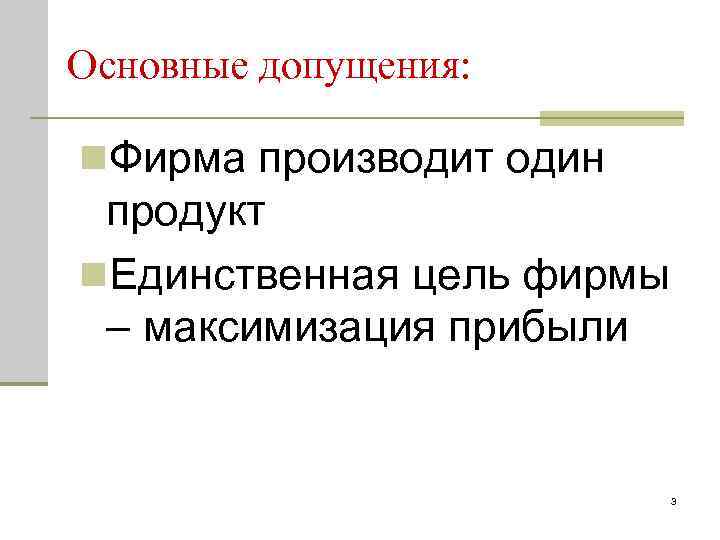 Основные допущения:

Фирма производит один продукт

Единственная цель фирмы – максимизация прибыли

3